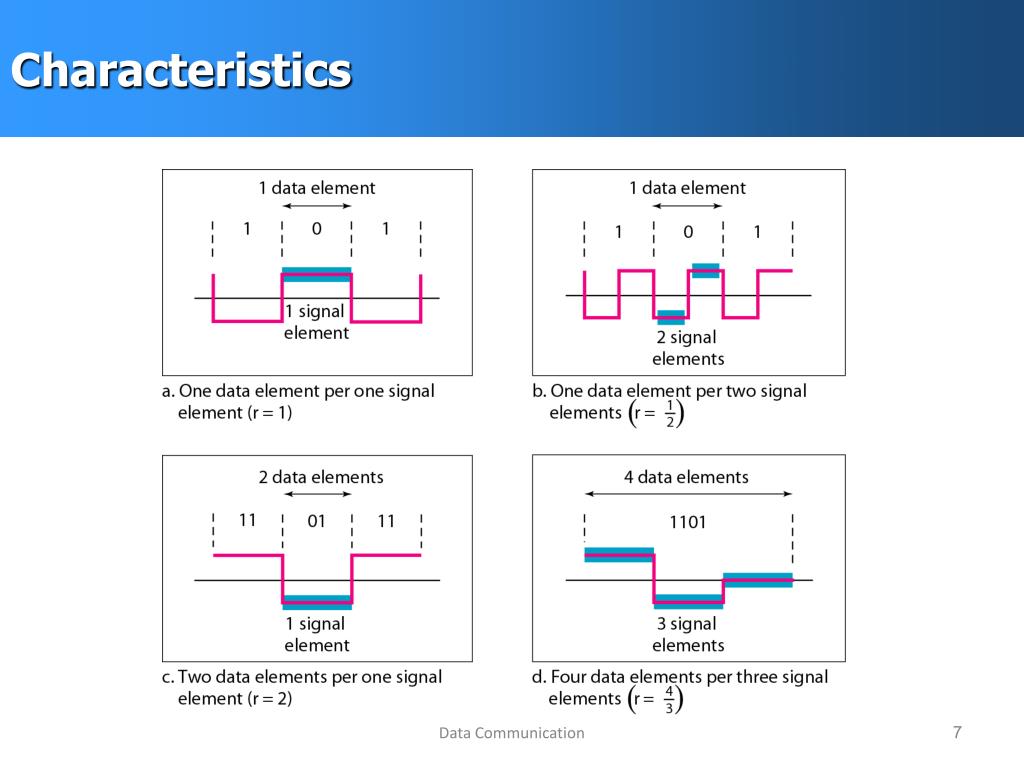 Characteristics

1 data element

1 0 1

1 signal element

a. One data element per one signal element (r = 1)

1 data element

1 0 1

2 signal elements

b. One data element per two signal elements $\left(r = \frac{1}{2}\right)$

2 data elements

11 01 11

1 signal element

c. Two data elements per one signal element (r = 2)

4 data elements

1101

3 signal elements

d. Four data elements per three signal elements $\left(r = \frac{4}{3}\right)$

Data Communication

7